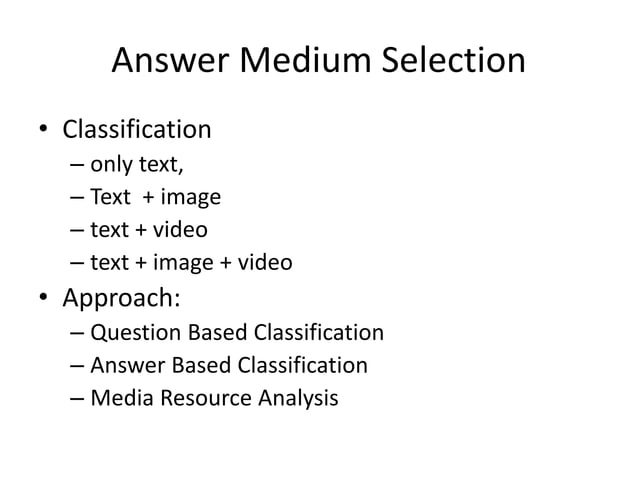 Answer Medium Selection

• Classification
 – only text,
 – Text + image
 – text + video
 – text + image + video
• Approach:
 – Question Based Classification
 – Answer Based Classification
 – Media Resource Analysis